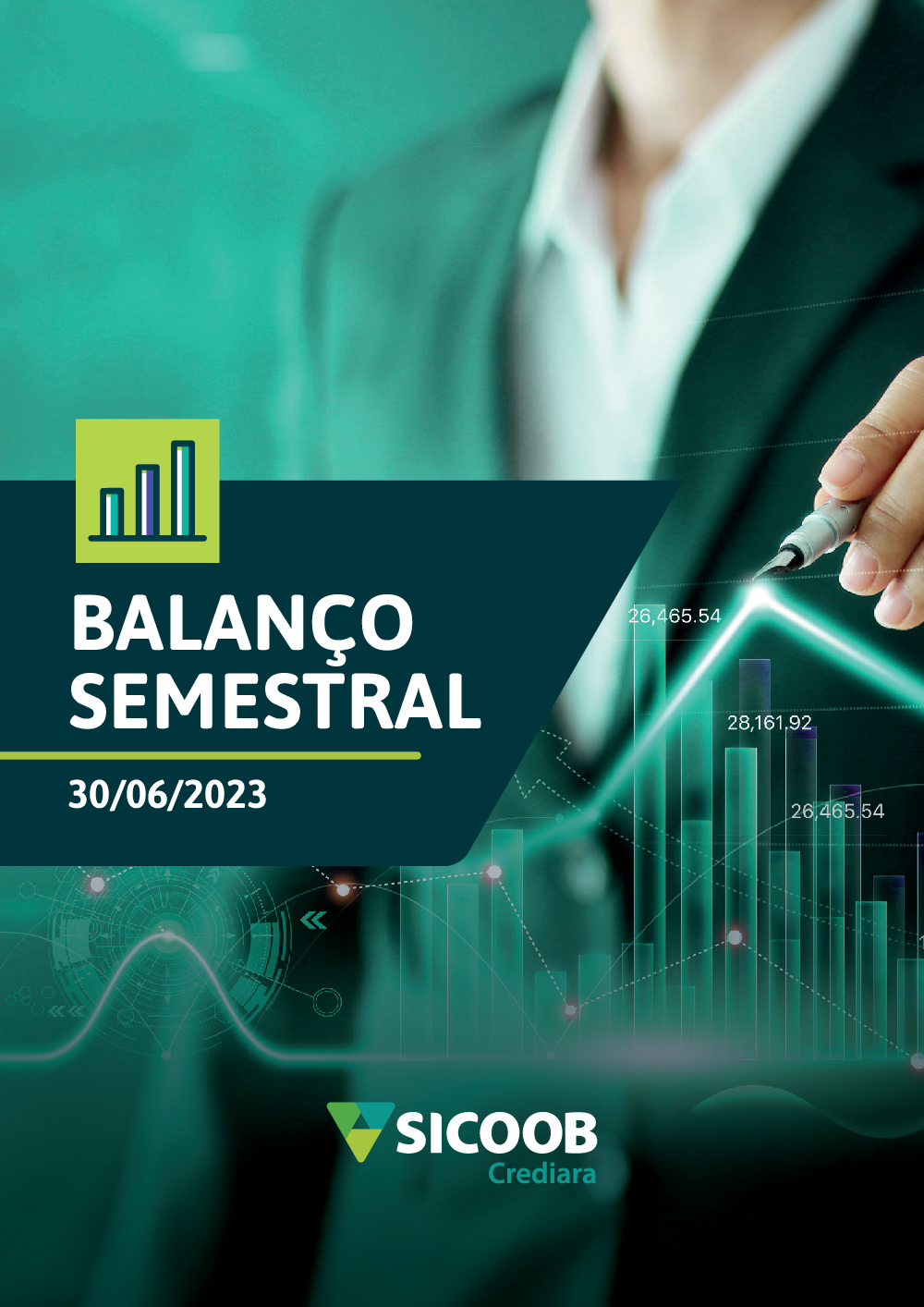 BALANÇO SEMESTRAL

30/06/2023

26,465.54

28,161.92

26,465.54

SICOOB
Crediara